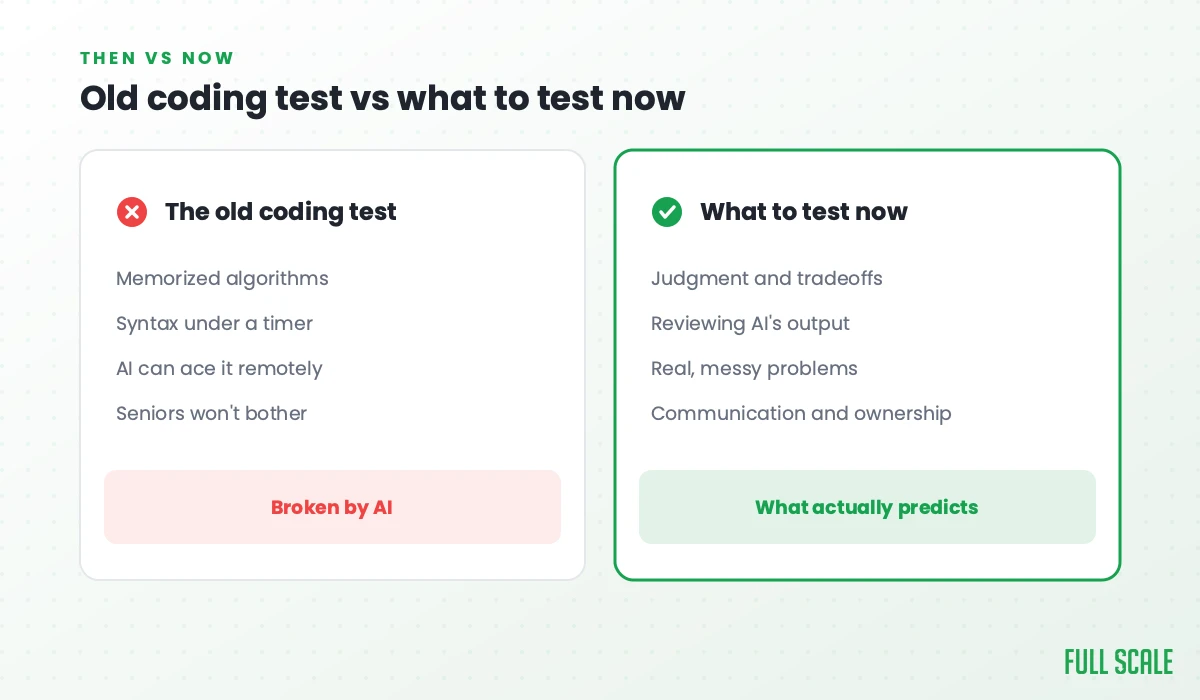 THEN VS NOW

Old coding test vs what to test now

The old coding test

Memorized algorithms

Syntax under a timer

AI can ace it remotely

Seniors won't bother

Broken by AI

What to test now

Judgment and tradeoffs

Reviewing AI's output

Real, messy problems

Communication and ownership

What actually predicts

FULL SCALE